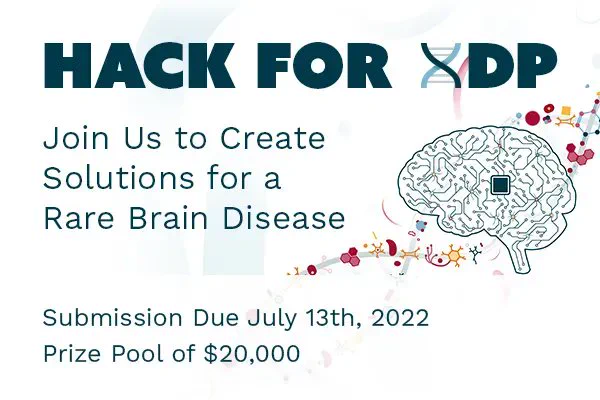 HACK FOR XDP

Join Us to Create Solutions for a Rare Brain Disease

Submission Due July 13th, 2022
Prize Pool of $20,000